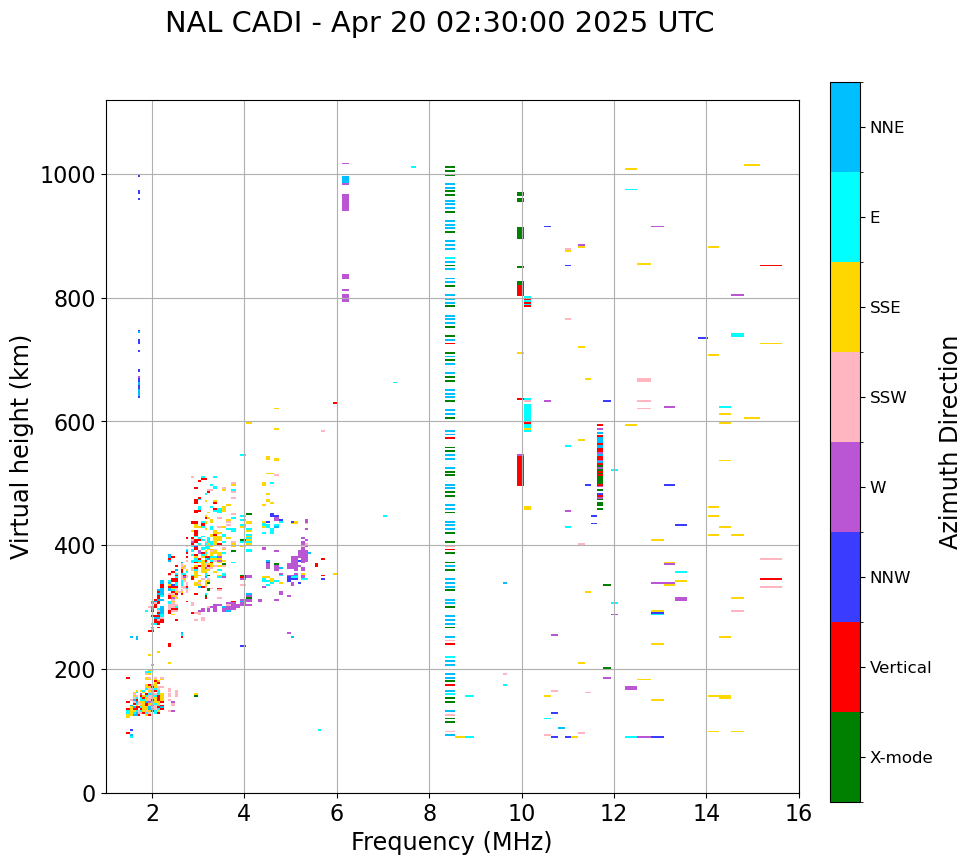 NAL CADI - Apr 20 02:30:00 2025 UTC

Virtual height (km)

1000
800
600
400
200
0

2
4
6
8
10
12
14
16

Frequency (MHz)

NNE
E
SSE
SSW
W
NNW
Vertical
X-mode

Azimuth Direction